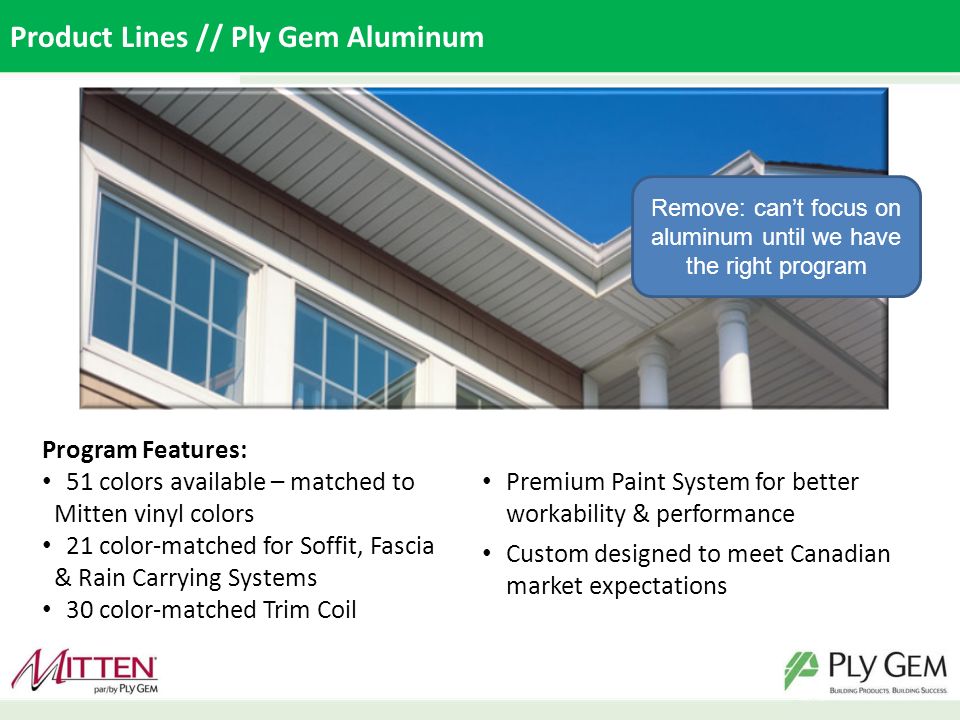 Product Lines // Ply Gem Aluminum

Remove: can't focus on aluminum until we have the right program

Program Features:
• 51 colors available – matched to Mitten vinyl colors
• 21 color-matched for Soffit, Fascia & Rain Carrying Systems
• 30 color-matched Trim Coil

• Premium Paint System for better workability & performance
• Custom designed to meet Canadian market expectations

MITTEN
par/by PLY GEM

PLY GEM
BUILDING PRODUCTS. BUILDING SUCCESS.